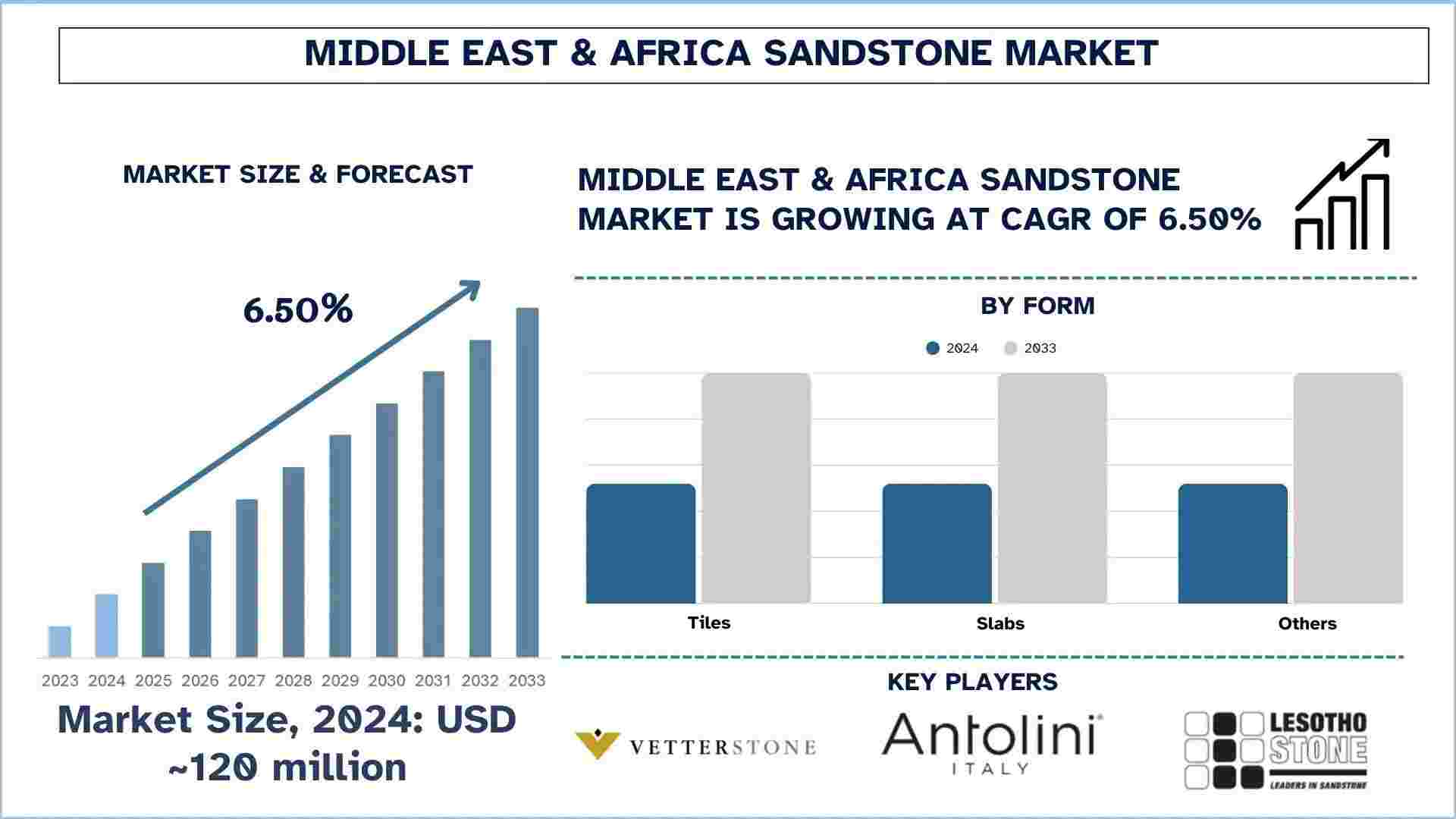 MIDDLE EAST & AFRICA SANDSTONE MARKET

MARKET SIZE & FORECAST

6.50%

2023 2024 2025 2026 2027 2028 2029 2030 2031 2032 2033

Market Size, 2024: USD ~120 million

MIDDLE EAST & AFRICA SANDSTONE MARKET IS GROWING AT CAGR OF 6.50%

BY FORM

2024 2033

Tiles Slabs Others

KEY PLAYERS

VETTERSTONE

Antolini ITALY

LESOTHO STONE LEADERS IN SANDSTONE